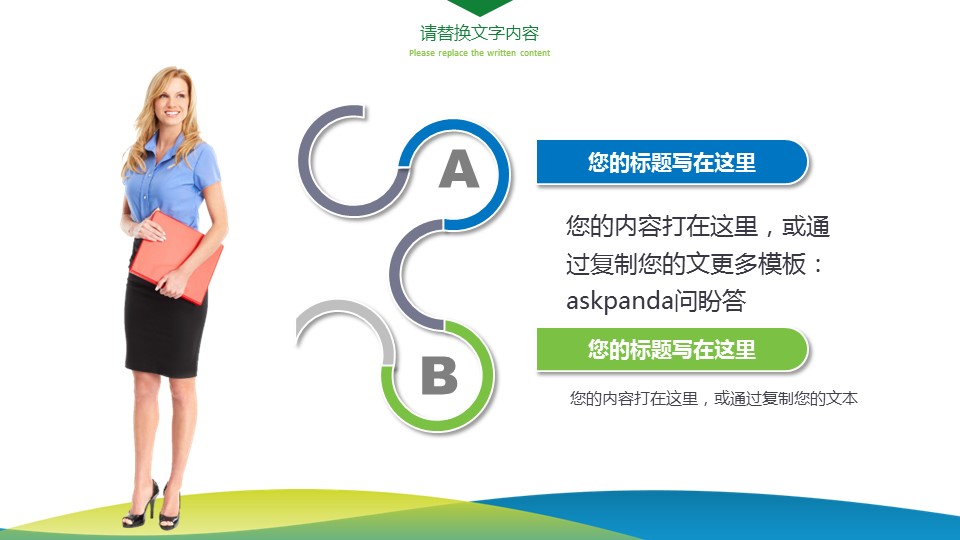 请替换文字内容
Please replace the written content

A

您的标题写在这里

您的内容打在这里，或通过复制您的文更多模板：askpanda问盼答

B

您的标题写在这里

您的内容打在这里，或通过复制您的文本